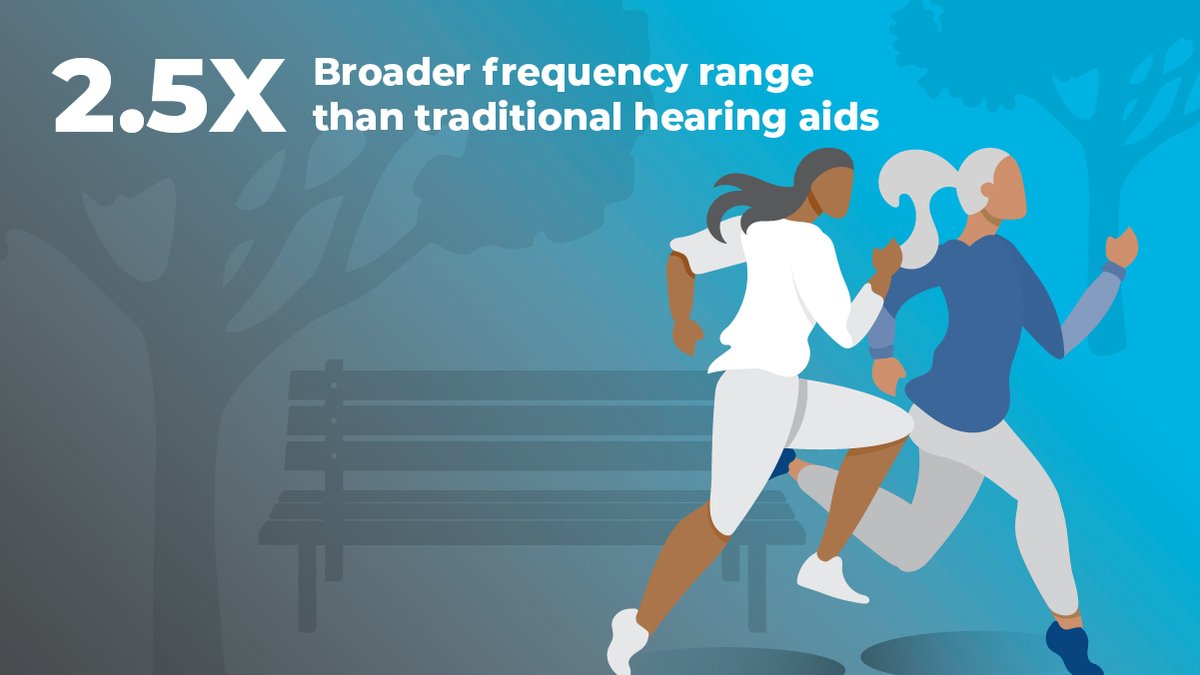 2.5X Broader frequency range than traditional hearing aids